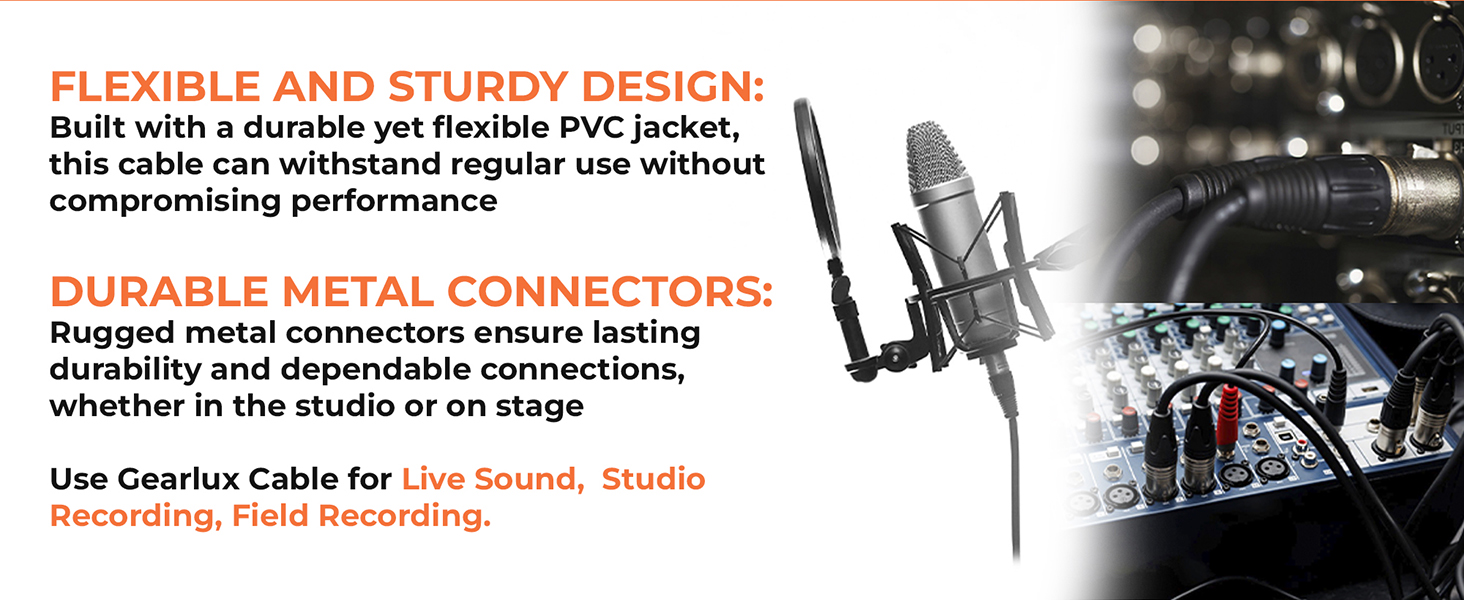 FLEXIBLE AND STURDY DESIGN:
Built with a durable yet flexible PVC jacket, this cable can withstand regular use without compromising performance

DURABLE METAL CONNECTORS:
Rugged metal connectors ensure lasting durability and dependable connections, whether in the studio or on stage

Use Gearlux Cable for Live Sound, Studio Recording, Field Recording.